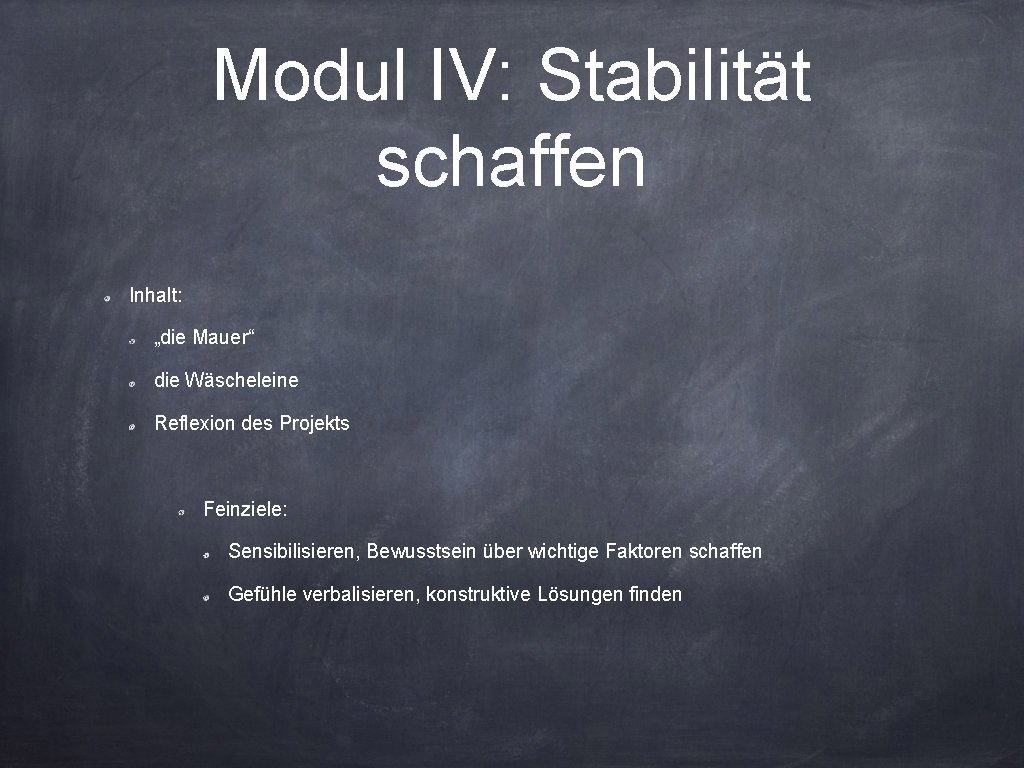 Modul IV: Stabilität schaffen

Inhalt:

„die Mauer“

die Wäscheleine

Reflexion des Projekts

Feinziele:

Sensibilisieren, Bewusstsein über wichtige Faktoren schaffen

Gefühle verbalisieren, konstruktive Lösungen finden